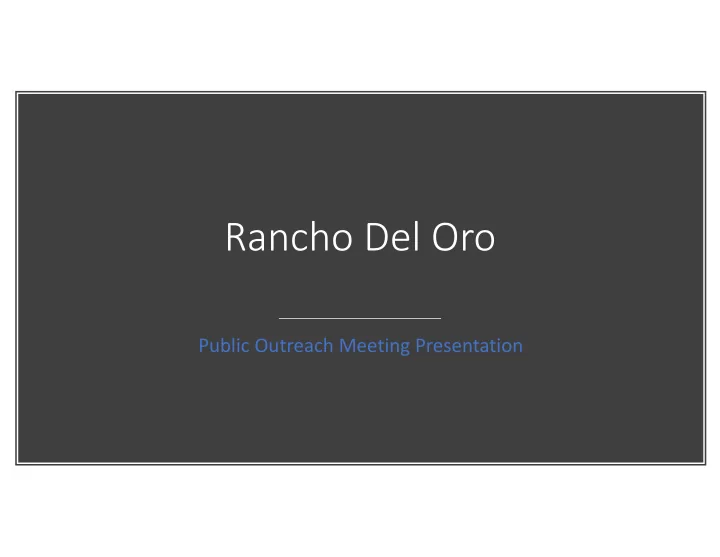 Rancho Del Oro

Public Outreach Meeting Presentation